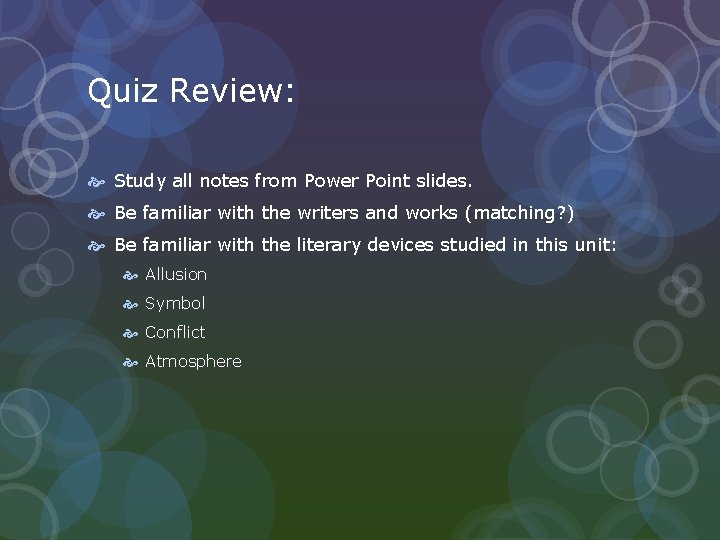 Quiz Review:

Study all notes from Power Point slides.

Be familiar with the writers and works (matching?)

Be familiar with the literary devices studied in this unit:

Allusion

Symbol

Conflict

Atmosphere